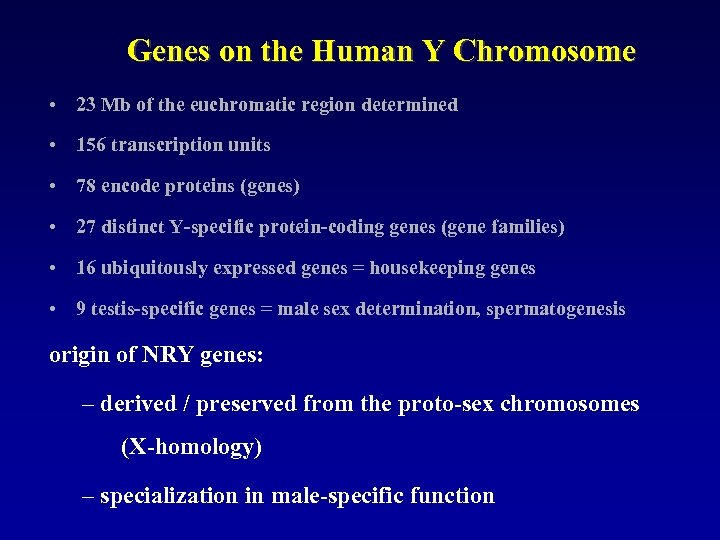 Genes on the Human Y Chromosome

• 23 Mb of the euchromatic region determined

• 156 transcription units

• 78 encode proteins (genes)

• 27 distinct Y-specific protein-coding genes (gene families)

• 16 ubiquitously expressed genes = housekeeping genes

• 9 testis-specific genes = male sex determination, spermatogenesis

origin of NRY genes:

– derived / preserved from the proto-sex chromosomes (X-homology)

– specialization in male-specific function